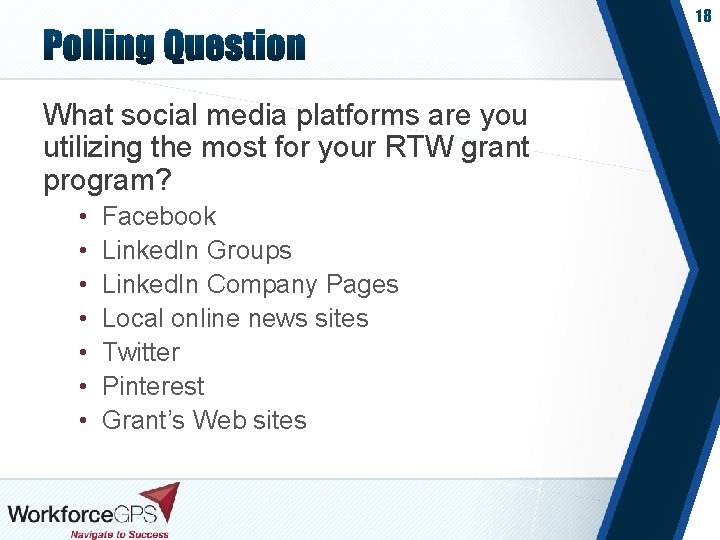 18

Polling Question

What social media platforms are you utilizing the most for your RTW grant program?

• Facebook
• LinkedIn Groups
• LinkedIn Company Pages
• Local online news sites
• Twitter
• Pinterest
• Grant's Web sites

WorkforceGPS
Navigate to Success